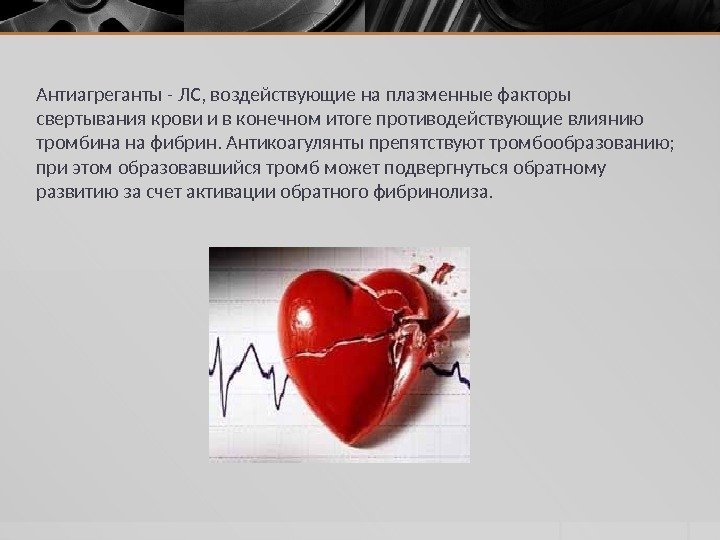 Антиагреганты - ЛС, воздействующие на плазменные факторы свертывания крови и в конечном итоге противодействующие влиянию тромбина на фибрин. Антикоагулянты препятствуют тромбообразованию; при этом образовавшийся тромб может подвергнуться обратному развитию за счет активации обратного фибринолиза.